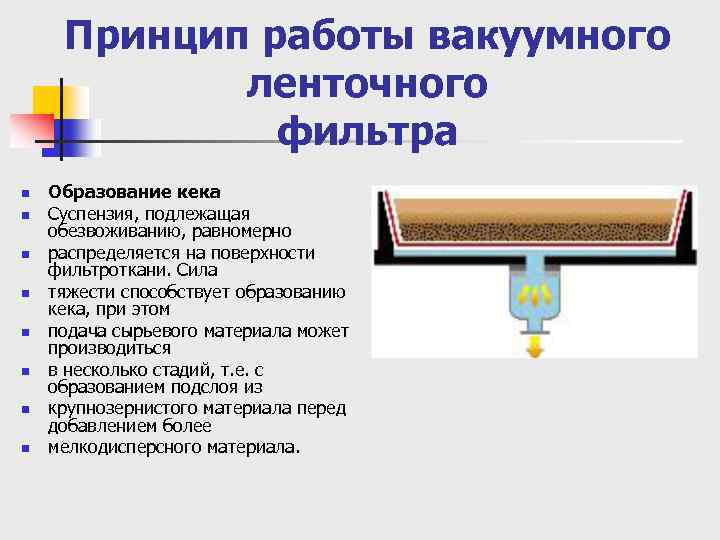 Принцип работы вакуумного ленточного фильтра

- Образование кека
- Суспензия, подлежащая обезвоживанию, равномерно
- распределяется на поверхности фильтроткани. Сила
- тяжести способствует образованию кека, при этом
- подача сырьевого материала может производиться
- в несколько стадий, т.е. с образованием подслоя из
- крупнозернистого материала перед добавлением более
- мелкодисперсного материала.